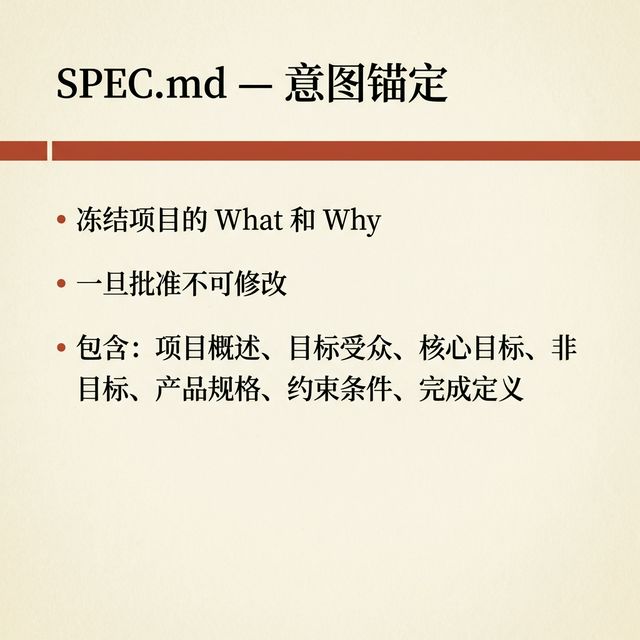 SPEC.md — 意图锚定

• 冻结项目的 What 和 Why

• 一旦批准不可修改

• 包含：项目概述、目标受众、核心目标、非目标、产品规格、约束条件、完成定义